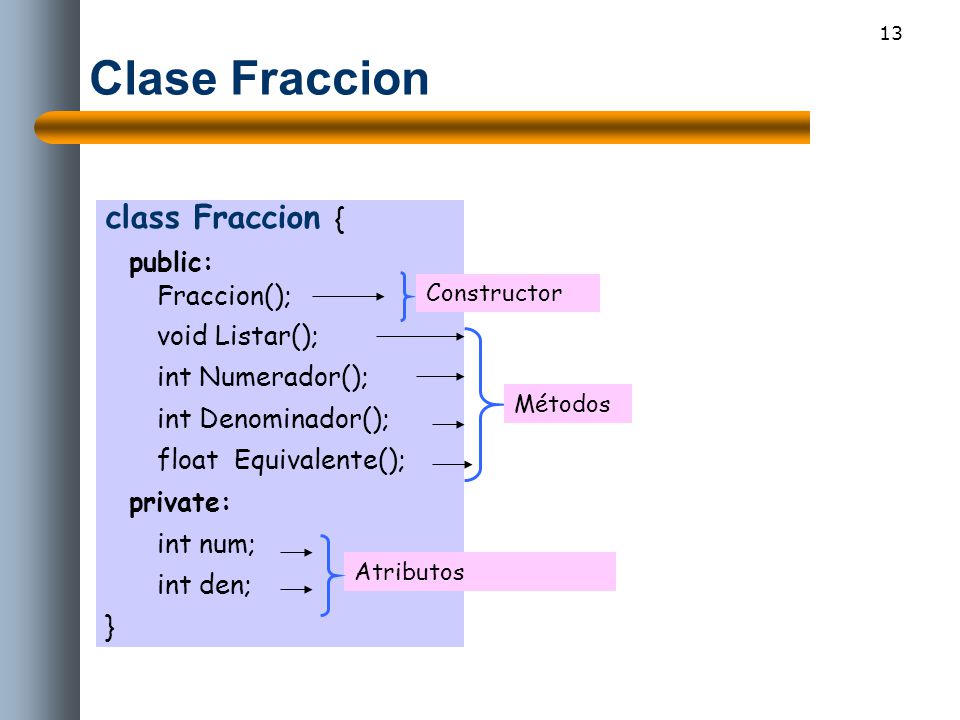 13

Clase Fraccion

class Fraccion {
public:
Fraccion();
void Listar();
int Numerador();
int Denominador();
float Equivalente();
private:
int num;
int den;
}

Constructor

Métodos

Atributos